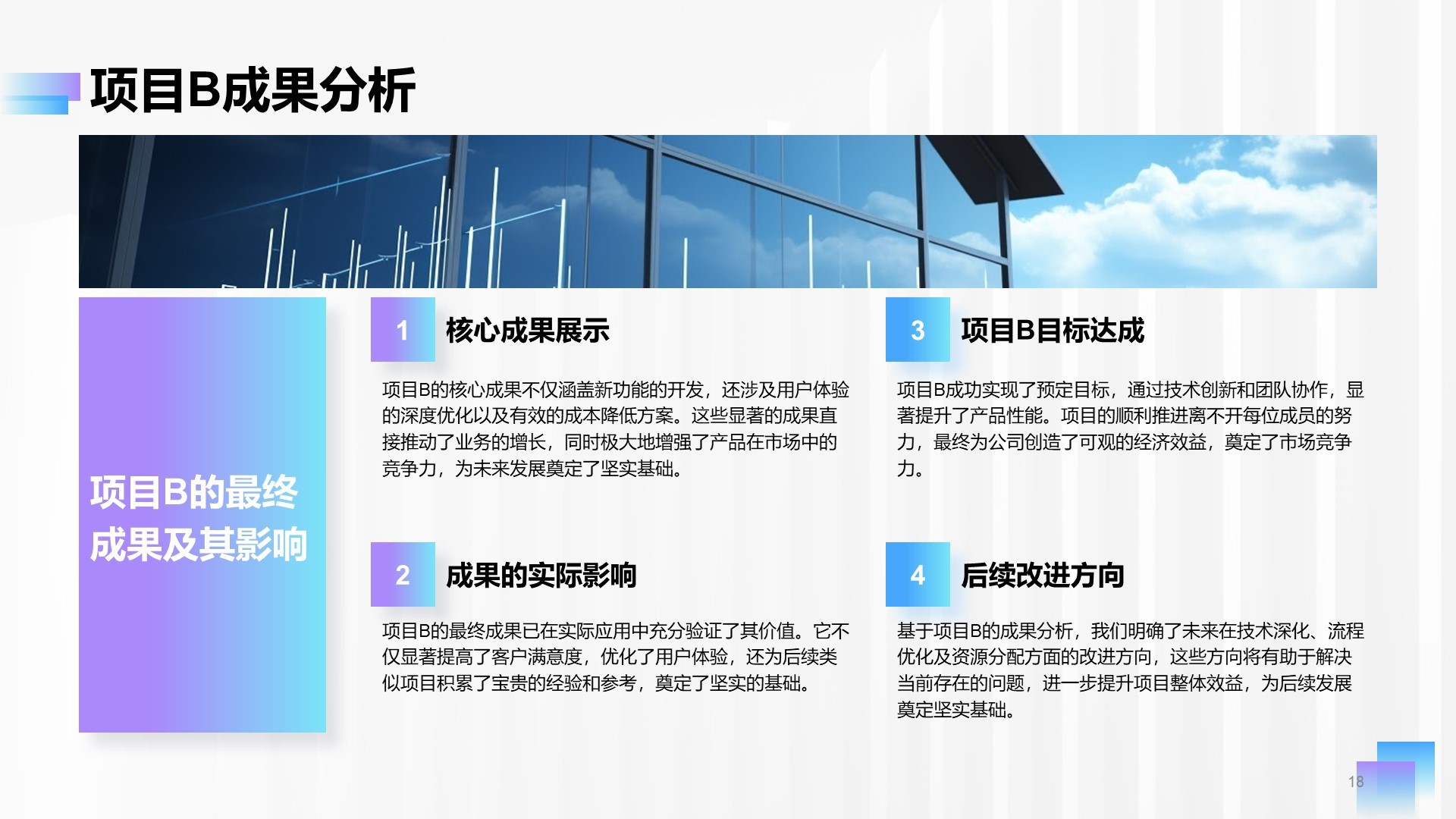 项目B成果分析

项目B的最终成果及其影响

1 核心成果展示

项目B的核心成果不仅涵盖新功能的开发，还涉及用户体验的深度优化以及有效的成本降低方案。这些显著的成果直接推动了业务的增长，同时极大地增强了产品在市场中的竞争力，为未来发展奠定了坚实基础。

2 成果的实际影响

项目B的最终成果已在实际应用中充分验证了其价值。它不仅显著提高了客户满意度，优化了用户体验，还为后续类似项目积累了宝贵的经验和参考，奠定了坚实的基础。

3 项目B目标达成

项目B成功实现了预定目标，通过技术创新和团队协作，显著提升了产品性能。项目的顺利推进离不开每位成员的努力，最终为公司创造了可观的经济效益，奠定了市场竞争力。

4 后续改进方向

基于项目B的成果分析，我们明确了未来在技术深化、流程优化及资源分配方面的改进方向，这些方向将有助于解决当前存在的问题，进一步提升项目整体效益，为后续发展奠定坚实基础。

18